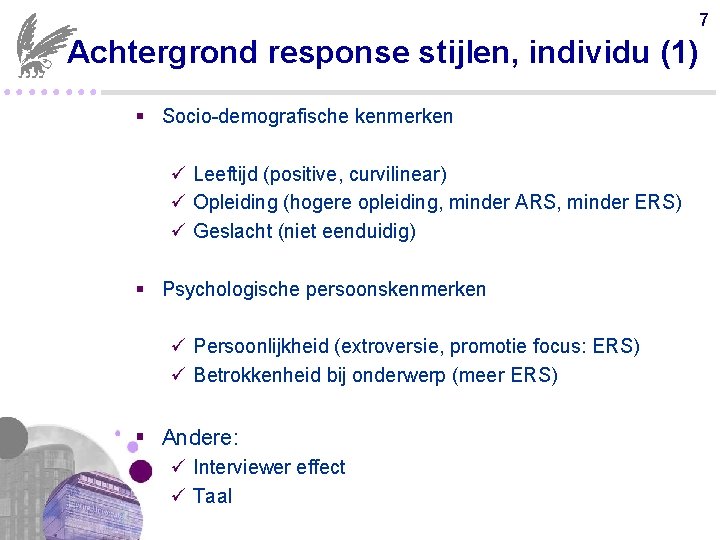 7

Achtergrond response stijlen, individu (1)

▪ Socio-demografische kenmerken

✓ Leeftijd (positive, curvilinear)
✓ Opleiding (hogere opleiding, minder ARS, minder ERS)
✓ Geslacht (niet eenduidig)

▪ Psychologische persoonskenmerken

✓ Persoonlijkheid (extroversie, promotie focus: ERS)
✓ Betrokkenheid bij onderwerp (meer ERS)

▪ Andere:
✓ Interviewer effect
✓ Taal